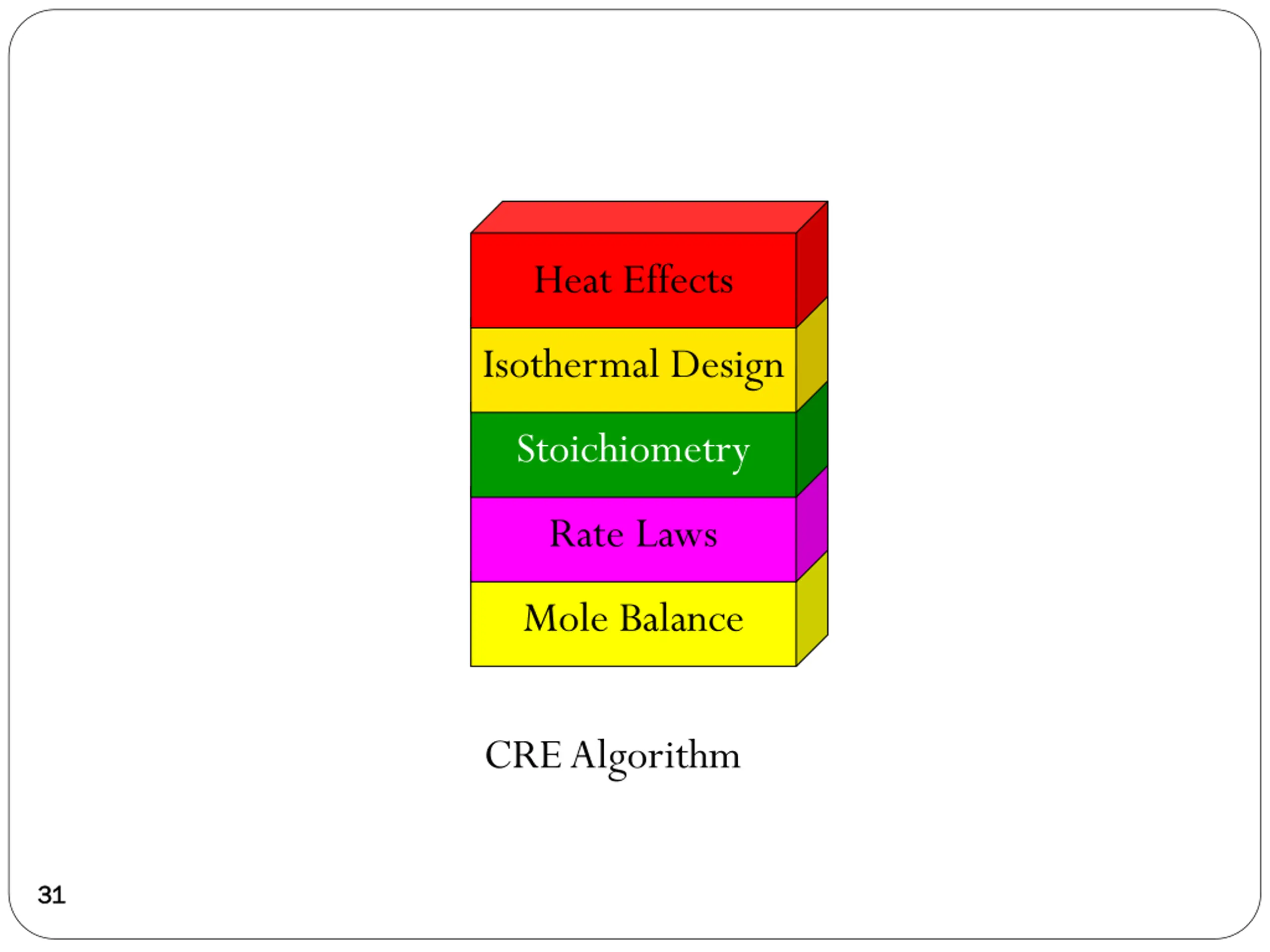 Heat Effects
Isothermal Design
Stoichiometry
Rate Laws
Mole Balance

CRE Algorithm

31